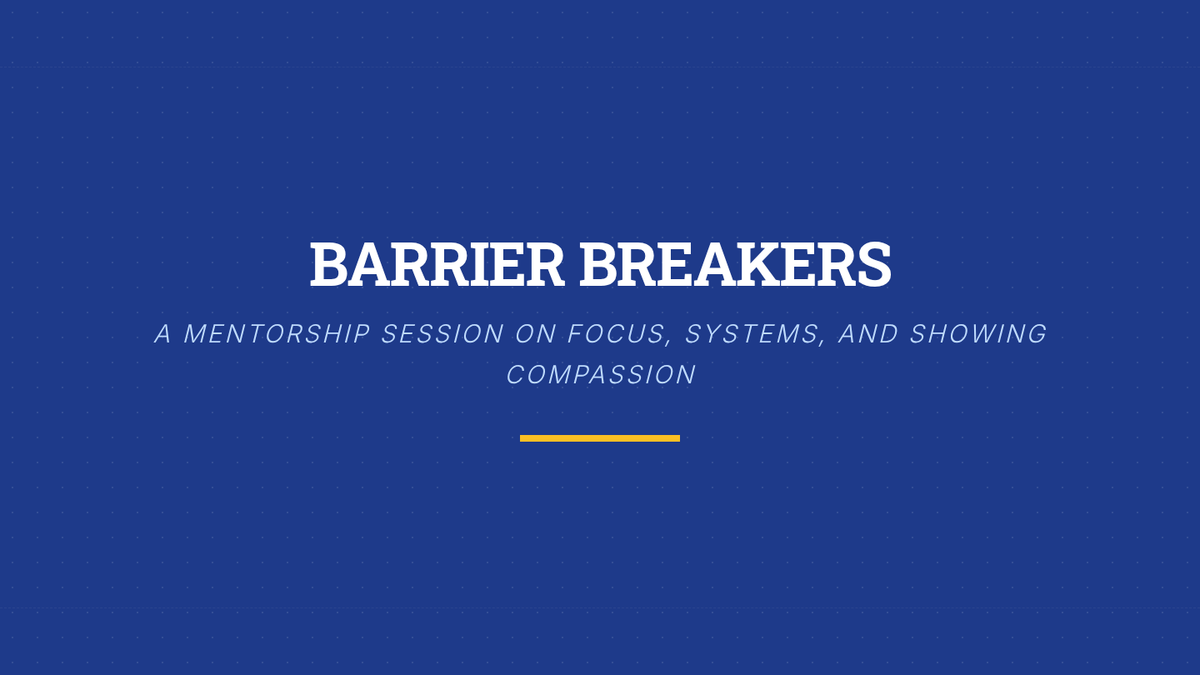 BARRIER BREAKERS

A MENTORSHIP SESSION ON FOCUS, SYSTEMS, AND SHOWING COMPASSION